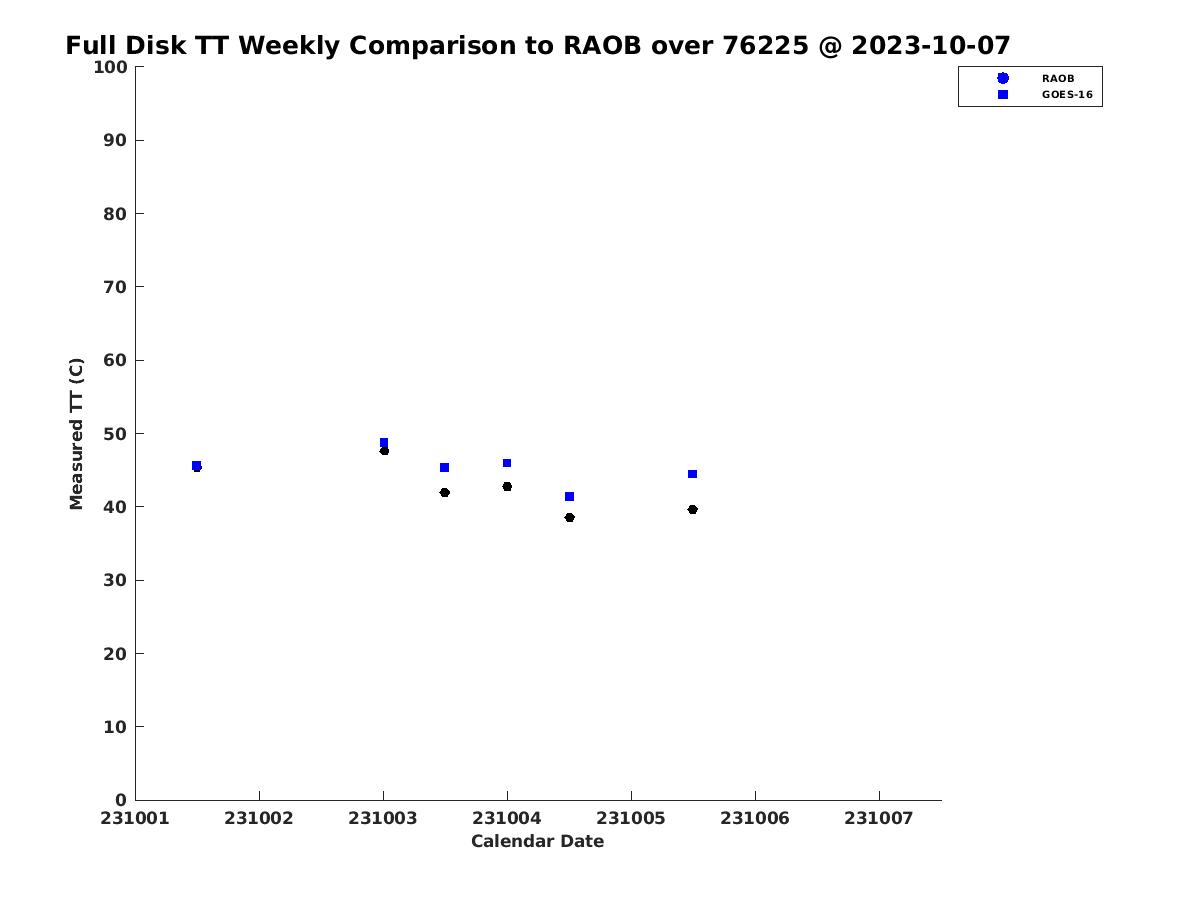 Full Disk TT Weekly Comparison to RAOB over 76225 @ 2023-10-07

RAOB
GOES-16

Measured TT (C)

100
90
80
70
60
50
40
30
20
10
0

231001
231002
231003
231004
231005
231006
231007

Calendar Date